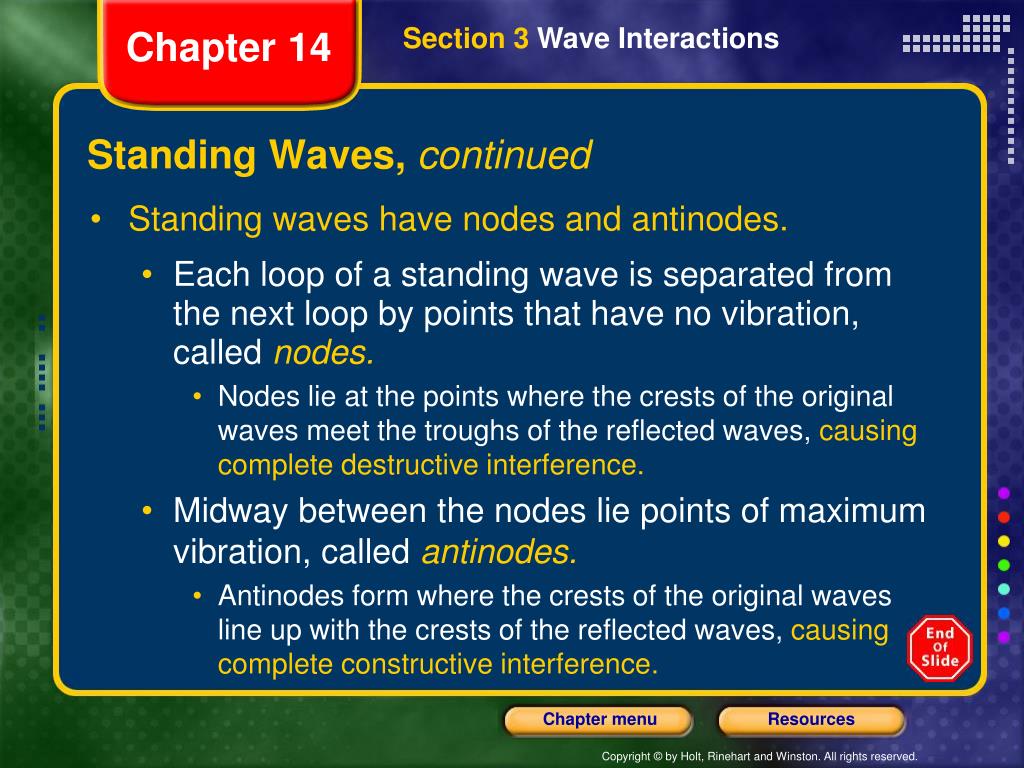 Chapter 14

Section 3 Wave Interactions

Standing Waves, continued

• Standing waves have nodes and antinodes.

• Each loop of a standing wave is separated from the next loop by points that have no vibration, called nodes.

• Nodes lie at the points where the crests of the original waves meet the troughs of the reflected waves, causing complete destructive interference.

• Midway between the nodes lie points of maximum vibration, called antinodes.

• Antinodes form where the crests of the original waves line up with the crests of the reflected waves, causing complete constructive interference.

End Of Slide

Chapter menu

Resources

Copyright © by Holt, Rinehart and Winston. All rights reserved.